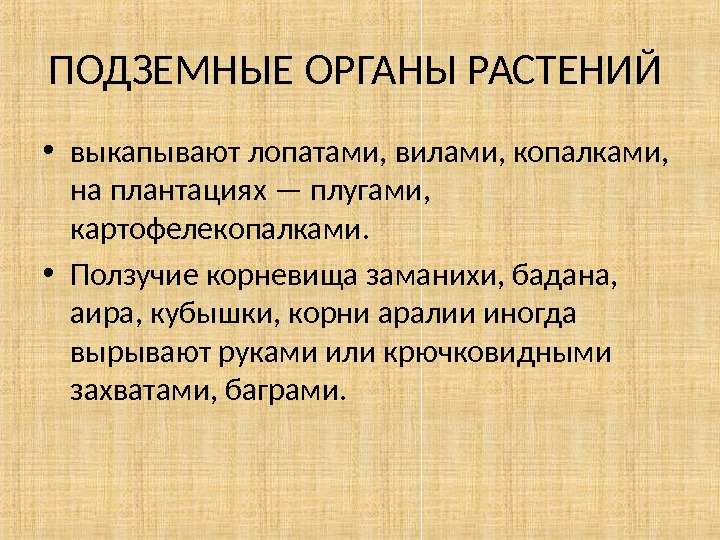 ПОДЗЕМНЫЕ ОРГАНЫ РАСТЕНИЙ

• выкапывают лопатами, вилами, копалками, на плантациях — плугами, картофелекопалками.

• Ползучие корневища заманихи, бадана, аира, кубышки, корни аралии иногда вырывают руками или крючковидными захватами, баграми.